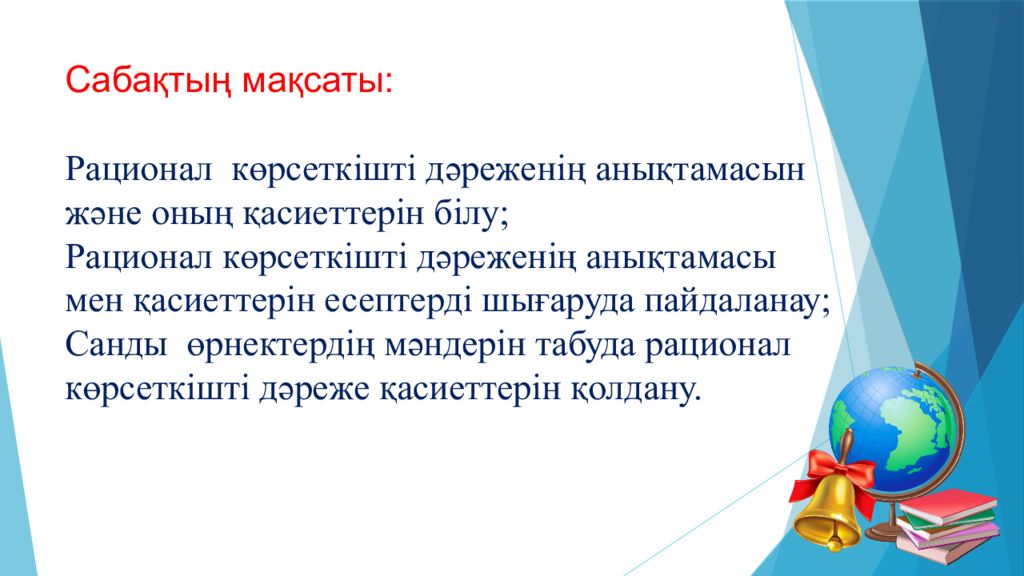 Сабақтың мақсаты:

Рационал көрсеткішті дәреженің анықтамасын және оның қасиеттерін білу;
Рационал көрсеткішті дәреженің анықтамасы мен қасиеттерін есептерді шығаруда пайдаланау;
Санды өрнектердің мәндерін табуда рационал көрсеткішті дәреже қасиеттерін қолдану.